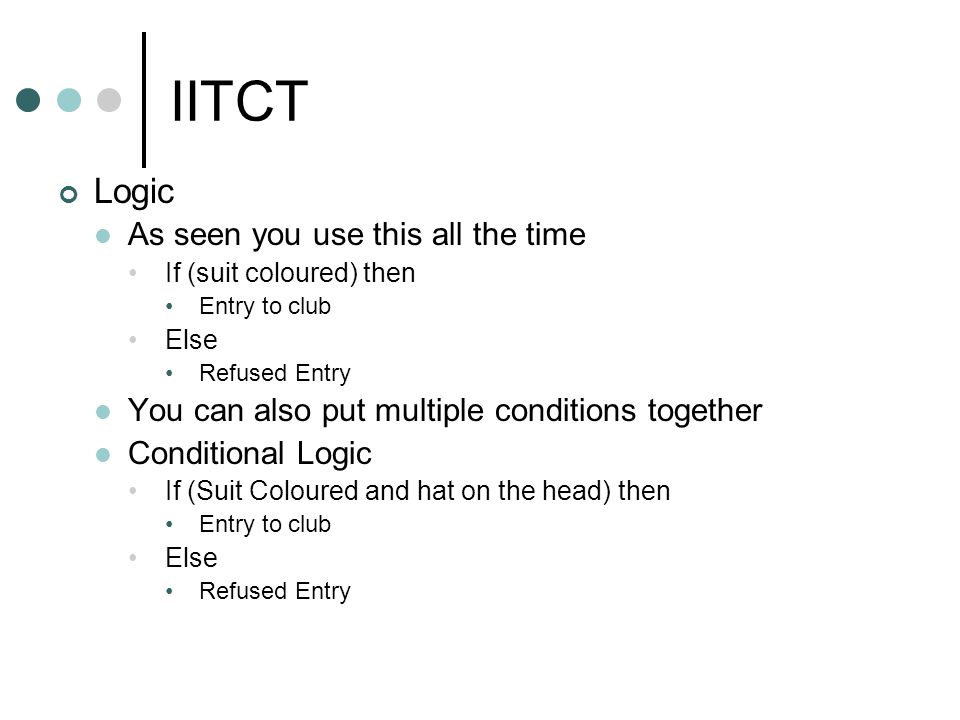 IITCT

Logic

As seen you use this all the time

If (suit coloured) then

Entry to club

Else

Refused Entry

You can also put multiple conditions together

Conditional Logic

If (Suit Coloured and hat on the head) then

Entry to club

Else

Refused Entry